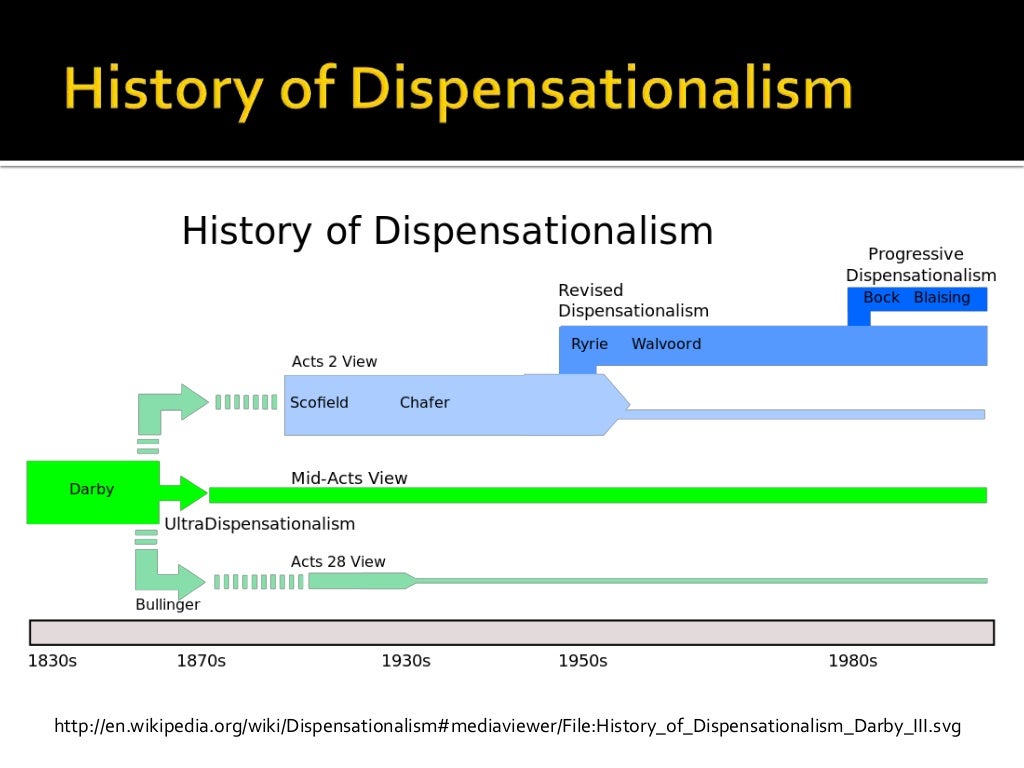 History of Dispensationalism

History of Dispensationalism

Progressive Dispensationalism

Bock Blaising

Revised Dispensationalism

Ryrie Walvoord

Acts 2 View

Scofield Chafer

Darby

Mid-Acts View

UltraDispensationalism

Acts 28 View

Bullinger

1830s 1870s 1930s 1950s 1980s

http://en.wikipedia.org/wiki/Dispensationalism#mediaviewer/File:History_of_Dispensationalism_Darby_III.svg